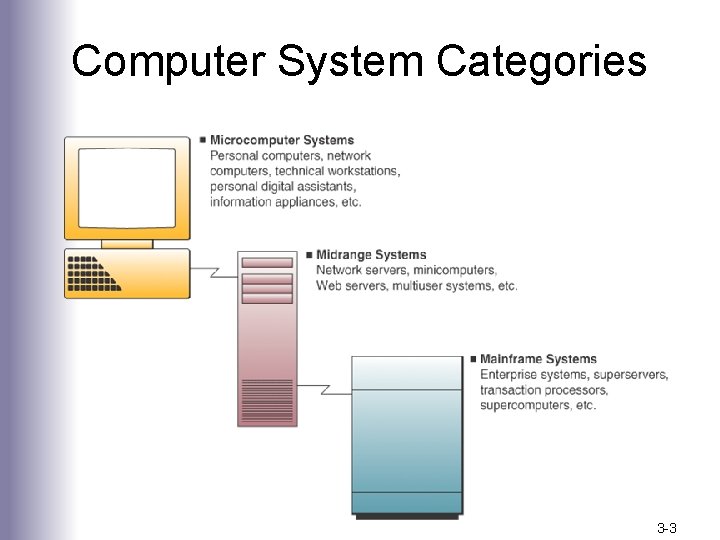 Computer System Categories

■ Microcomputer Systems
Personal computers, network computers, technical workstations, personal digital assistants, information appliances, etc.

■ Midrange Systems
Network servers, minicomputers, Web servers, multiuser systems, etc.

■ Mainframe Systems
Enterprise systems, superservers, transaction processors, supercomputers, etc.

3-3